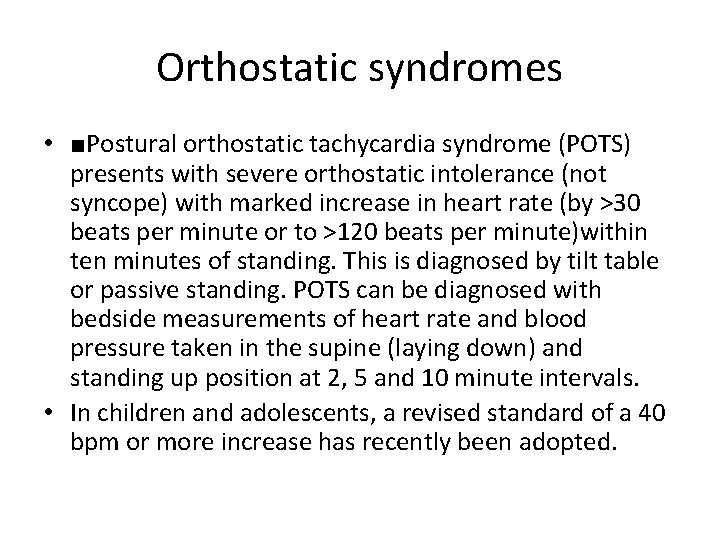 Orthostatic syndromes

• ■Postural orthostatic tachycardia syndrome (POTS) presents with severe orthostatic intolerance (not syncope) with marked increase in heart rate (by >30 beats per minute or to >120 beats per minute)within ten minutes of standing. This is diagnosed by tilt table or passive standing. POTS can be diagnosed with bedside measurements of heart rate and blood pressure taken in the supine (laying down) and standing up position at 2, 5 and 10 minute intervals.
• In children and adolescents, a revised standard of a 40 bpm or more increase has recently been adopted.